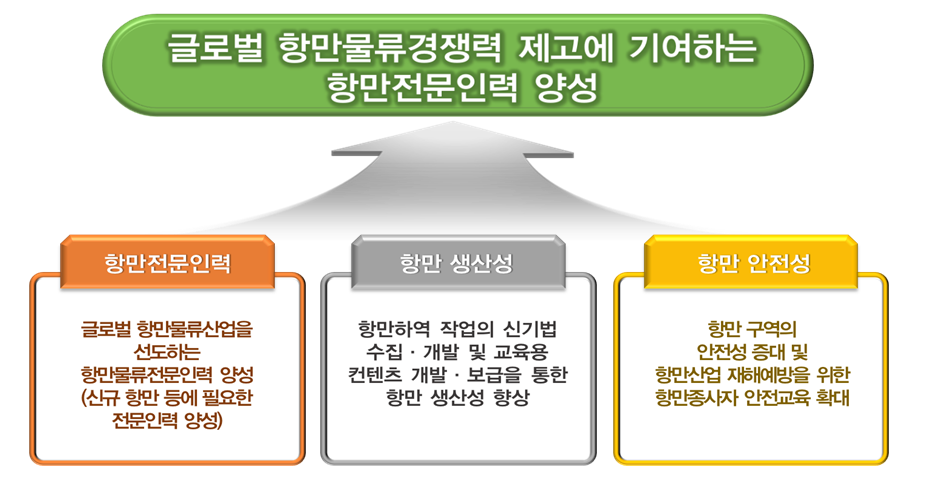 글로벌 항만물류경쟁력 제고에 기여하는 항만전문인력 양성

항만전문인력

글로벌 항만물류산업을 선도하는 항만물류전문인력 양성 (신규 항만 등에 필요한 전문인력 양성)

항만 생산성

항만하역 작업의 신기법 수집 · 개발 및 교육용 컨텐츠 개발 · 보급을 통한 항만 생산성 향상

항만 안전성

항만 구역의 안전성 증대 및 항만산업 재해예방을 위한 항만종사자 안전교육 확대